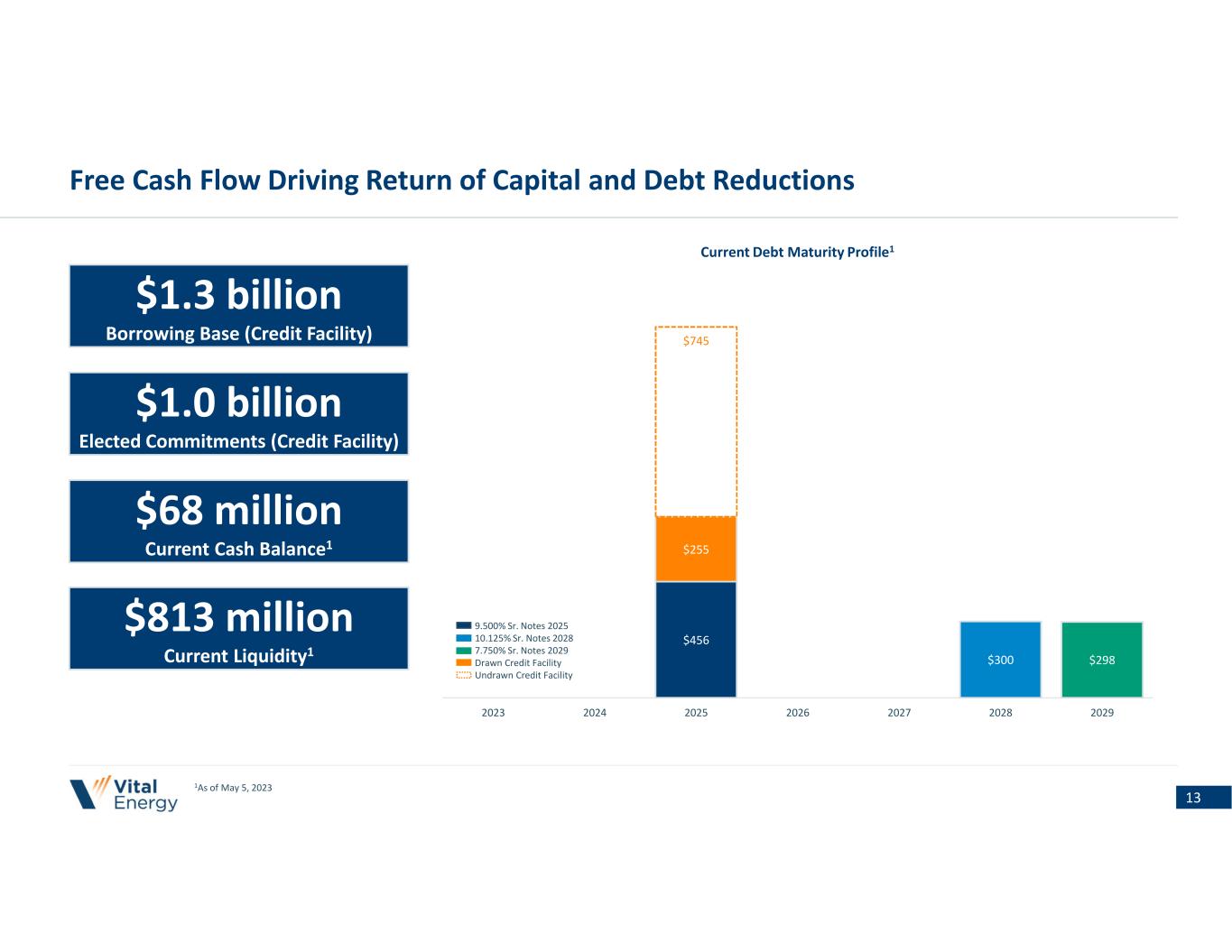 Free Cash Flow Driving Return of Capital and Debt Reductions

$1.3 billion
Borrowing Base (Credit Facility)

$1.0 billion
Elected Commitments (Credit Facility)

$68 million
Current Cash Balance$^1$

$813 million
Current Liquidity$^1$

Current Debt Maturity Profile$^1$

$745

$255

$456

$300

$298

9.500% Sr. Notes 2025
10.125% Sr. Notes 2028
7.750% Sr. Notes 2029
Drawn Credit Facility
Undrawn Credit Facility

2023 2024 2025 2026 2027 2028 2029

Vital Energy

$^1$As of May 5, 2023

13